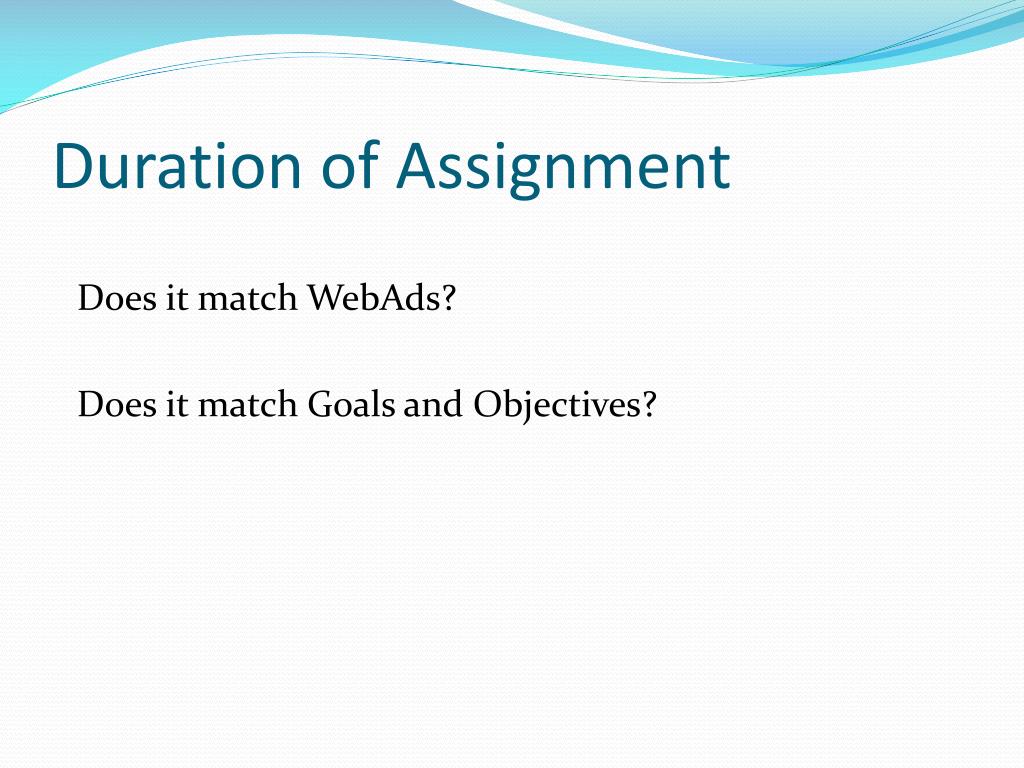 Duration of Assignment

Does it match WebAds?

Does it match Goals and Objectives?